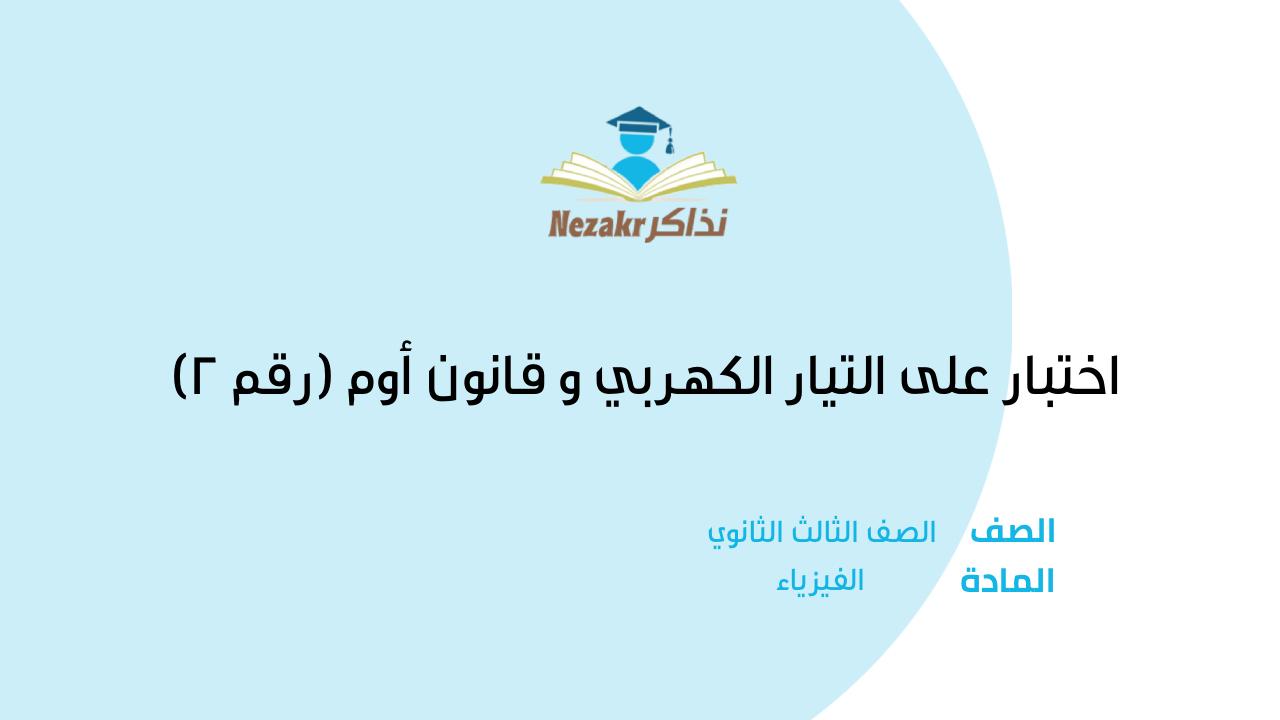 Nezakr نذاكر

اختبار على التيار الكهربي و قانون أوم (رقم ٢)

الصف الصف الثالث الثانوي
المادة الفيزياء